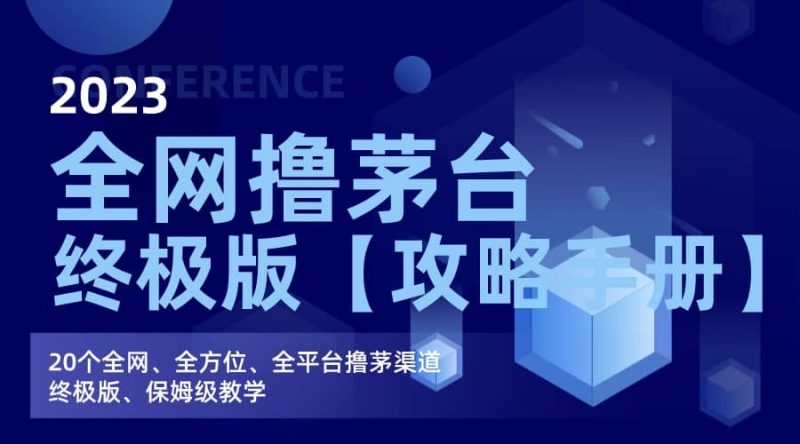 CONFERENCE
2023
全网撸茅台
终极版【攻略手册】

20个全网、全方位、全平台撸茅渠道
终极版、保姆级教学